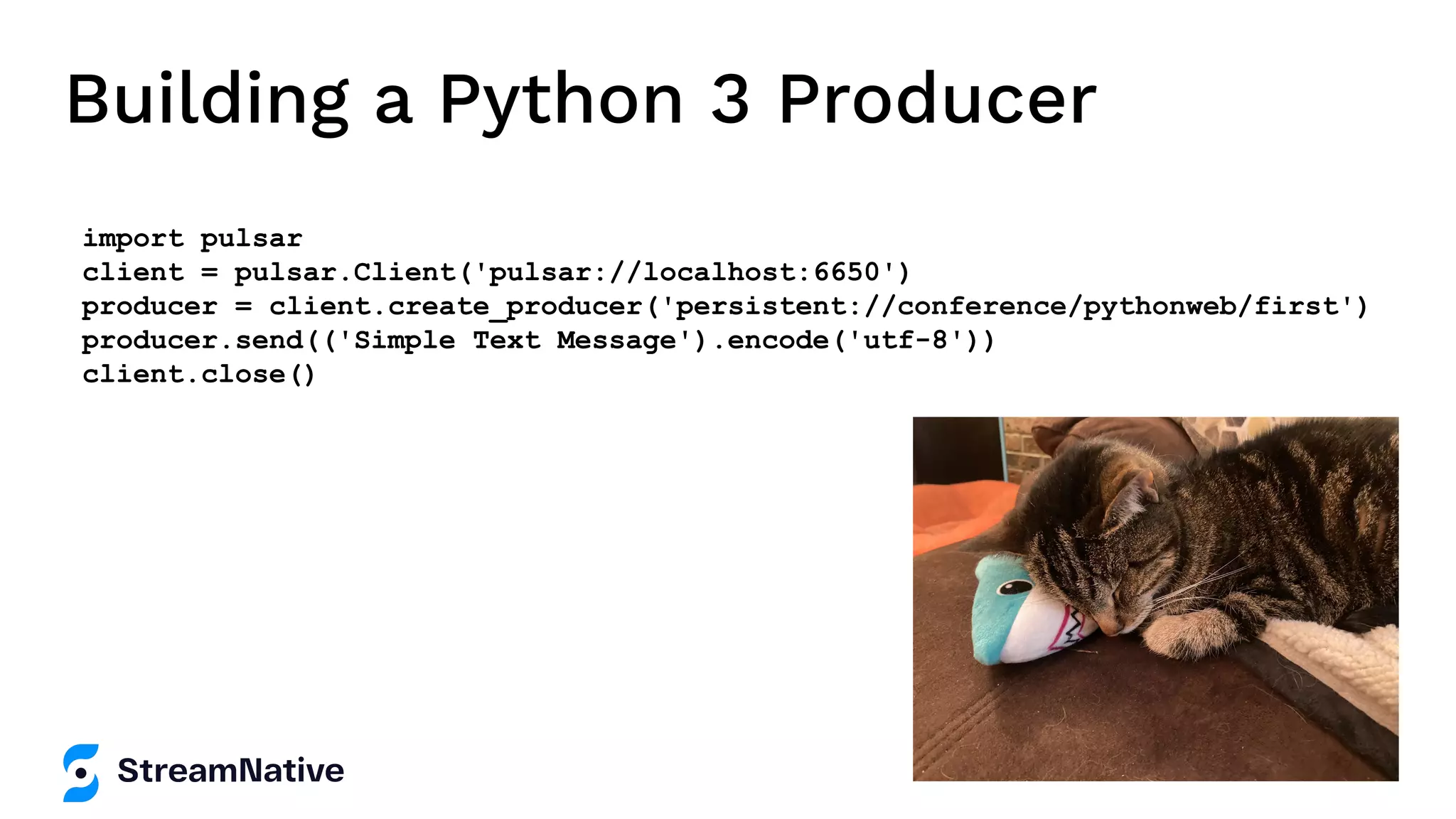 Building a Python 3 Producer

import pulsar
client = pulsar.Client('pulsar://localhost:6650')
producer = client.create_producer('persistent://conference/pythonweb/first')
producer.send(('Simple Text Message').encode('utf-8'))
client.close()

StreamNative